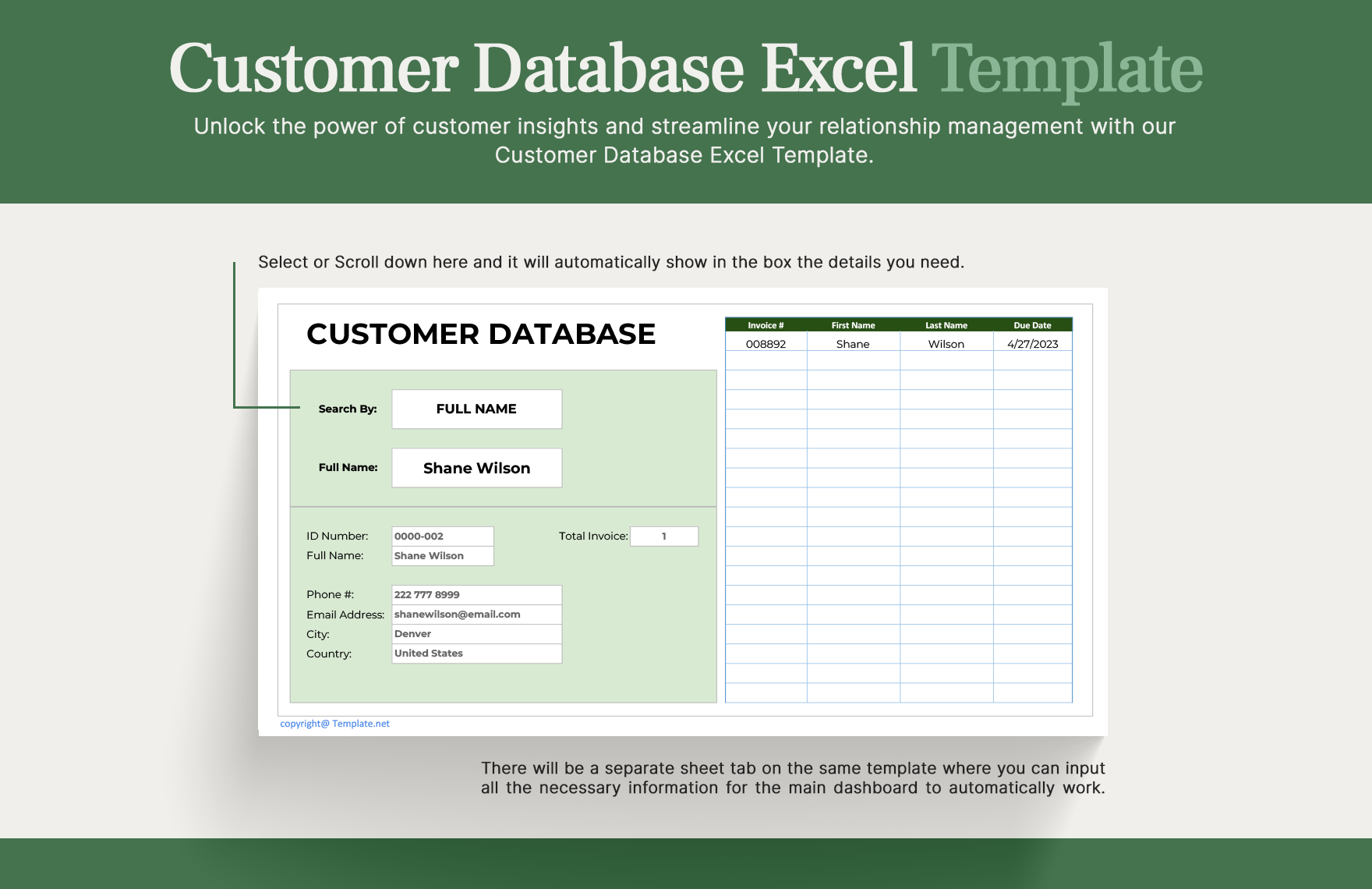 Customer Database Excel Template

Unlock the power of customer insights and streamline your relationship management with our Customer Database Excel Template.

Select or Scroll down here and it will automatically show in the box the details you need.

CUSTOMER DATABASE

Search By: FULL NAME

Full Name: Shane Wilson

ID Number: 0000-002
Full Name: Shane Wilson

Total Invoice: 1

Phone #: 222 777 8999
Email Address: shanewilson@email.com
City: Denver
Country: United States

| Invoice # | First Name | Last Name | Due Date |
|---|---|---|---|
| 008892 | Shane | Wilson | 4/27/2023 |

copyright@ Template.net

There will be a separate sheet tab on the same template where you can input all the necessary information for the main dashboard to automatically work.